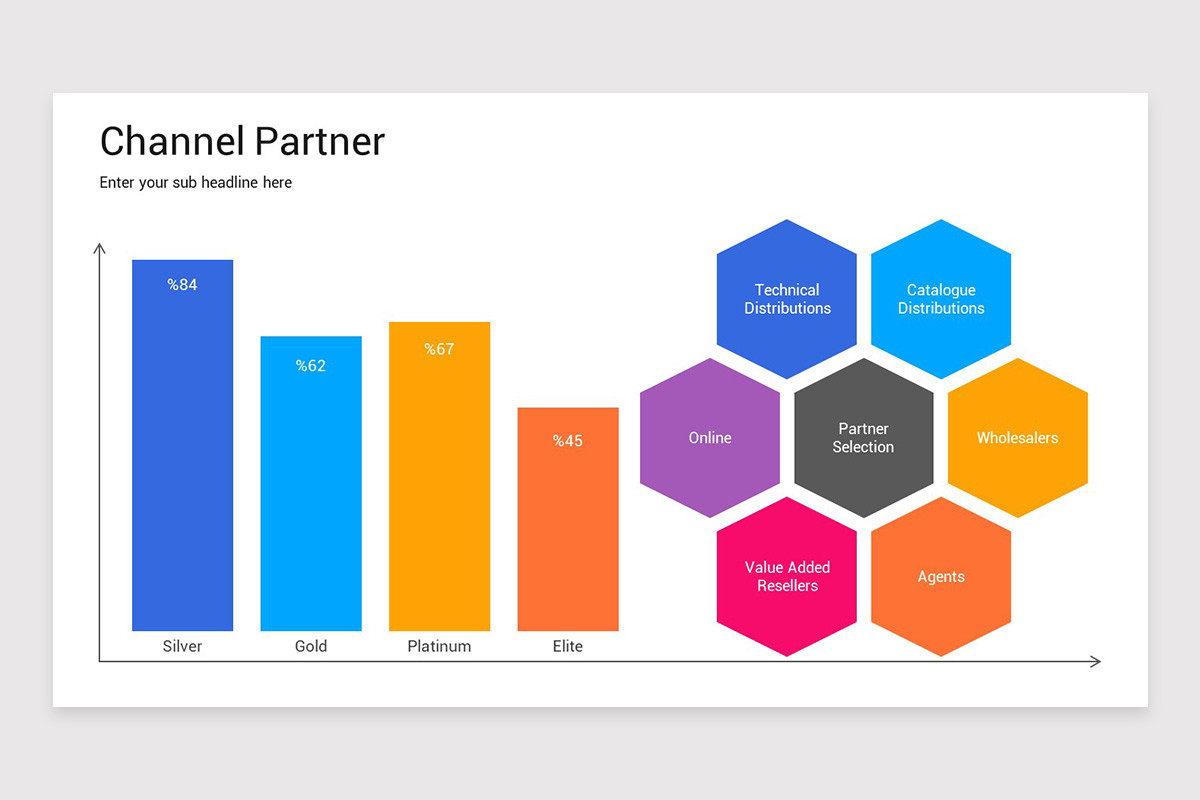 Channel Partner

Enter your sub headline here

%84
%62
%67
%45

Silver
Gold
Platinum
Elite

Technical Distributions
Catalogue Distributions
Online
Partner Selection
Wholesalers
Value Added Resellers
Agents